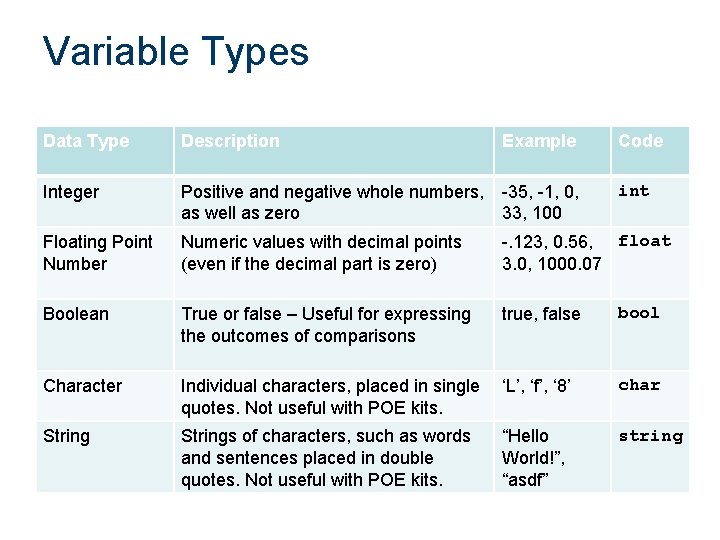 Variable Types

| Data Type | Description | Example | Code |
|---|---|---|---|
| Integer | Positive and negative whole numbers, as well as zero | -35, -1, 0, 33, 100 | int |
| Floating Point Number | Numeric values with decimal points (even if the decimal part is zero) | -.123, 0.56, 3.0, 1000.07 | float |
| Boolean | True or false – Useful for expressing the outcomes of comparisons | true, false | bool |
| Character | Individual characters, placed in single quotes. Not useful with POE kits. | ‘L’, ‘f’, ‘8’ | char |
| String | Strings of characters, such as words and sentences placed in double quotes. Not useful with POE kits. | “Hello World!”, “asdf” | string |